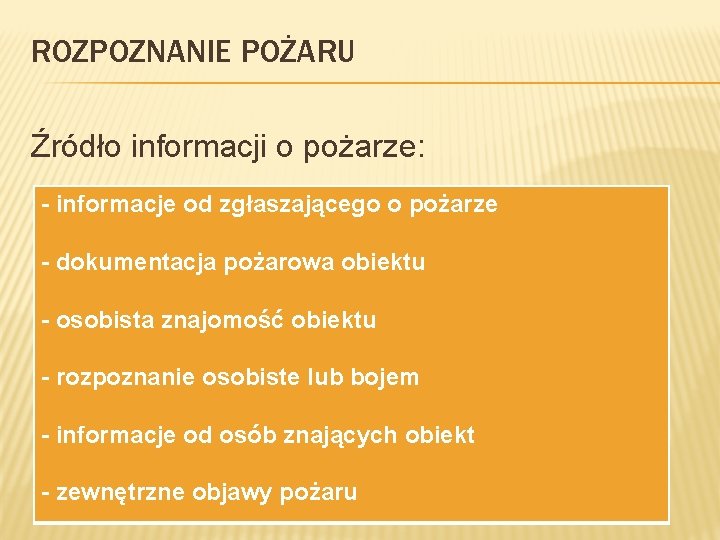 ROZPOZNANIE POŻARU

Źródło informacji o pożarze:

- informacje od zgłaszającego o pożarze

- dokumentacja pożarowa obiektu

- osobista znajomość obiektu

- rozpoznanie osobiste lub bojem

- informacje od osób znających obiekt

- zewnętrzne objawy pożaru